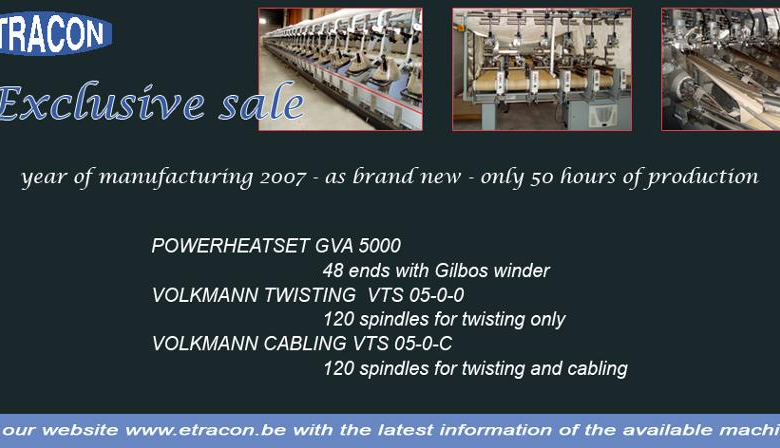 TRACON

Exclusive sale

year of manufacturing 2007 - as brand new - only 50 hours of production

POWERHEATSET GVA 5000
48 ends with Gilbos winder
VOLKMANN TWISTING VTS 05-0-0
120 spindles for twisting only
VOLKMANN CABLING VTS 05-0-C
120 spindles for twisting and cabling

our website www.etracon.be with the latest information of the available machi